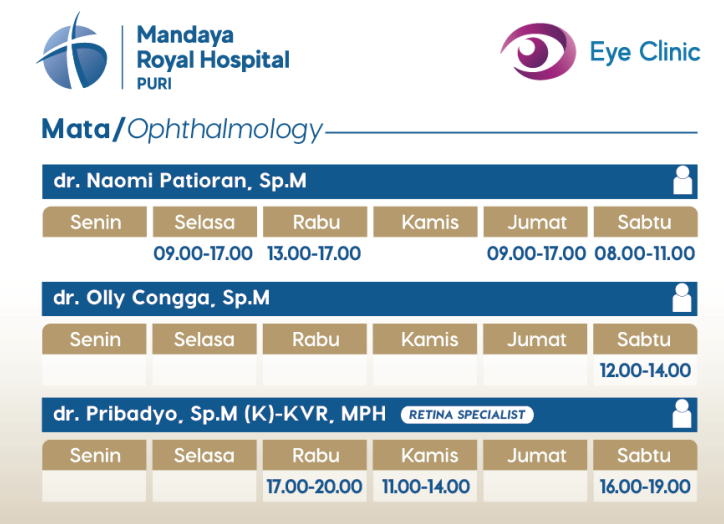 Mandaya Royal Hospital PURI

Eye Clinic

Mata/Ophthalmology

dr. Naomi Patioran, Sp.M

| Senin | Selasa | Rabu | Kamis | Jumat | Sabtu |
|---|---|---|---|---|---|
| | 09.00-17.00 | 13.00-17.00 | | 09.00-17.00 | 08.00-11.00 |

dr. Olly Congga, Sp.M

| Senin | Selasa | Rabu | Kamis | Jumat | Sabtu |
|---|---|---|---|---|---|
| | | | | | 12.00-14.00 |

dr. Pribadyo, Sp.M (K)-KVR, MPH RETINA SPECIALIST

| Senin | Selasa | Rabu | Kamis | Jumat | Sabtu |
|---|---|---|---|---|---|
| | | 17.00-20.00 | 11.00-14.00 | | 16.00-19.00 |